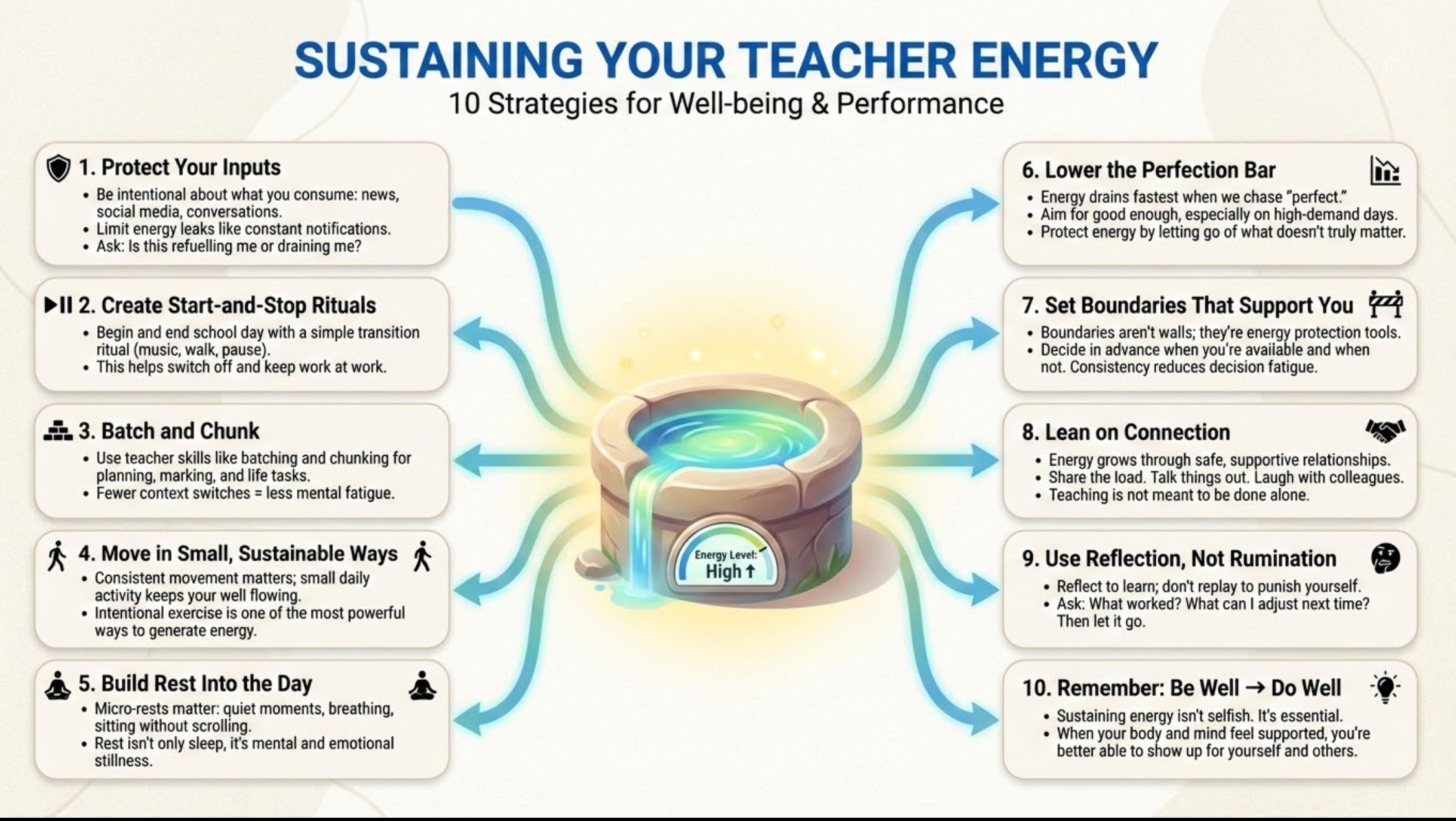 SUSTAINING YOUR TEACHER ENERGY
10 Strategies for Well-being & Performance

1. Protect Your Inputs
• Be intentional about what you consume: news, social media, conversations.
• Limit energy leaks like constant notifications.
• Ask: Is this refuelling me or draining me?

2. Create Start-and-Stop Rituals
• Begin and end school day with a simple transition ritual (music, walk, pause).
• This helps switch off and keep work at work.

3. Batch and Chunk
• Use teacher skills like batching and chunking for planning, marking, and life tasks.
• Fewer context switches = less mental fatigue.

4. Move in Small, Sustainable Ways
• Consistent movement matters; small daily activity keeps your well flowing.
• Intentional exercise is one of the most powerful ways to generate energy.

5. Build Rest Into the Day
• Micro-rests matter: quiet moments, breathing, sitting without scrolling.
• Rest isn't only sleep, it's mental and emotional stillness.

Energy Level: High ↑

6. Lower the Perfection Bar
• Energy drains fastest when we chase "perfect."
• Aim for good enough, especially on high-demand days.
• Protect energy by letting go of what doesn't truly matter.

7. Set Boundaries That Support You
• Boundaries aren't walls; they're energy protection tools.
• Decide in advance when you're available and when not. Consistency reduces decision fatigue.

8. Lean on Connection
• Energy grows through safe, supportive relationships.
• Share the load. Talk things out. Laugh with colleagues.
• Teaching is not meant to be done alone.

9. Use Reflection, Not Rumination
• Reflect to learn; don't replay to punish yourself.
• Ask: What worked? What can I adjust next time? Then let it go.

10. Remember: Be Well → Do Well
• Sustaining energy isn't selfish. It's essential.
• When your body and mind feel supported, you're better able to show up for yourself and others.